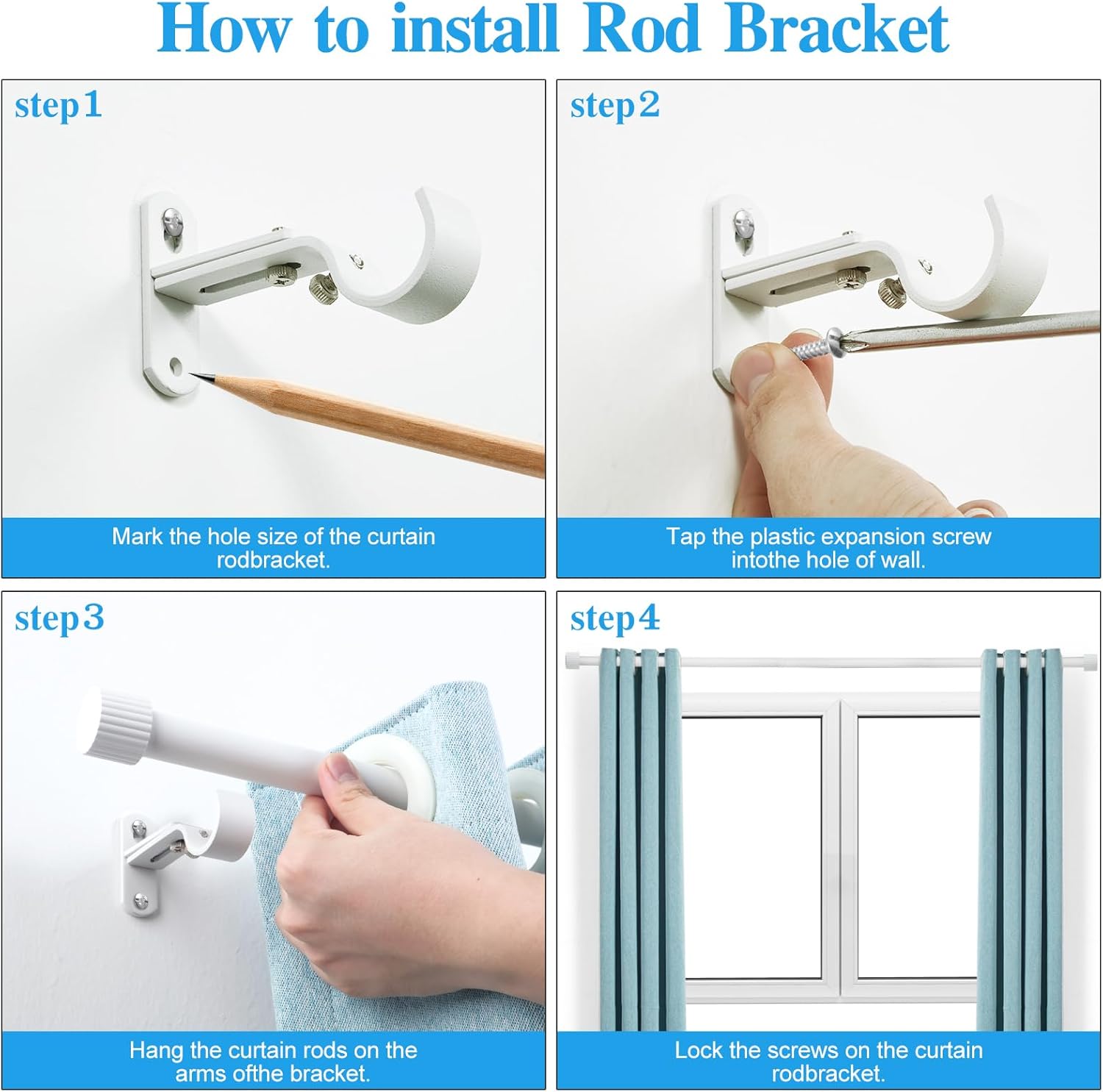 How to install Rod Bracket

step1

Mark the hole size of the curtain rodbracket.

step2

Tap the plastic expansion screw intothe hole of wall.

step3

Hang the curtain rods on the arms ofthe bracket.

step4

Lock the screws on the curtain rodbracket.